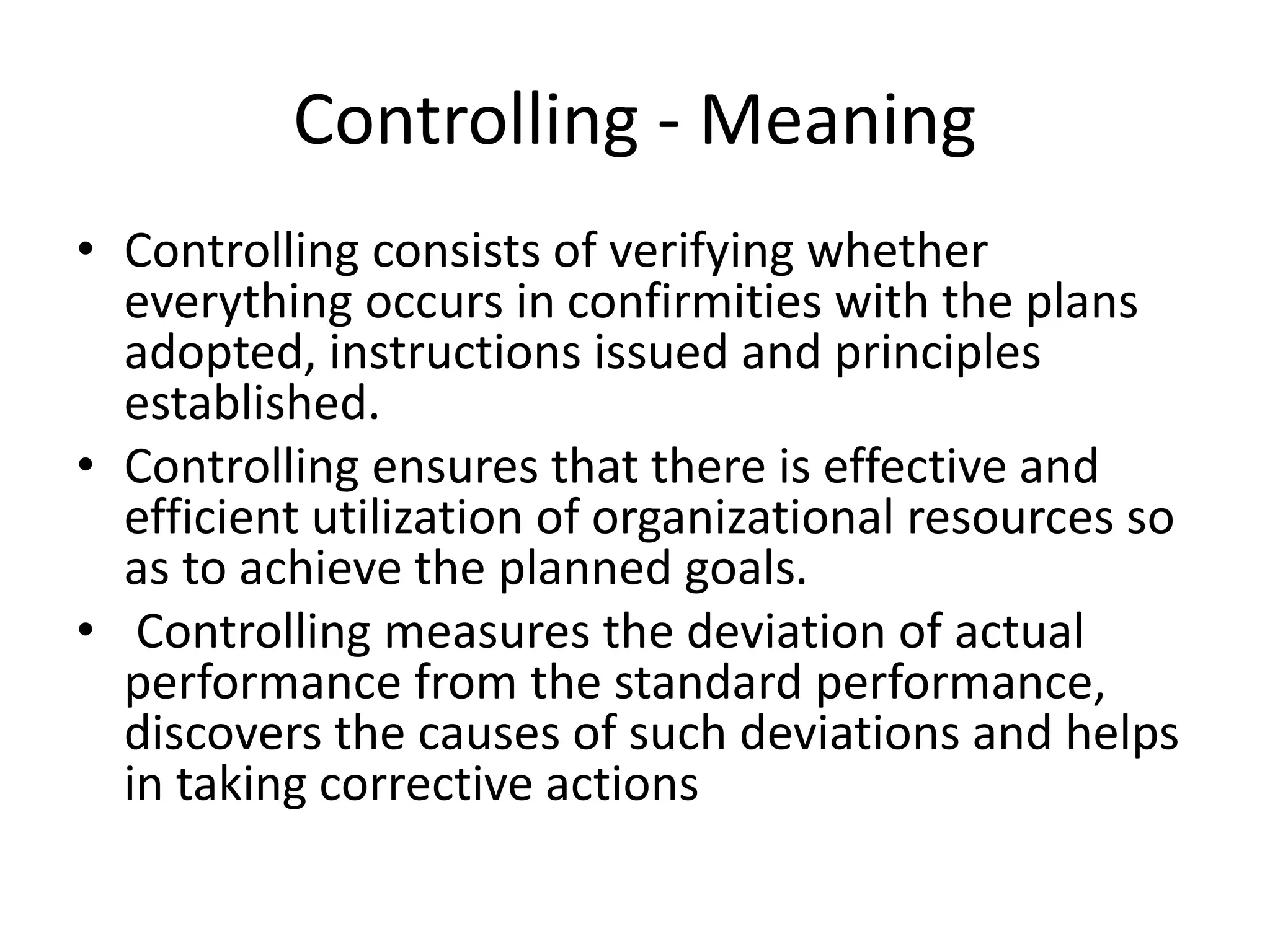 Controlling - Meaning

• Controlling consists of verifying whether everything occurs in confirmities with the plans adopted, instructions issued and principles established.
• Controlling ensures that there is effective and efficient utilization of organizational resources so as to achieve the planned goals.
• Controlling measures the deviation of actual performance from the standard performance, discovers the causes of such deviations and helps in taking corrective actions